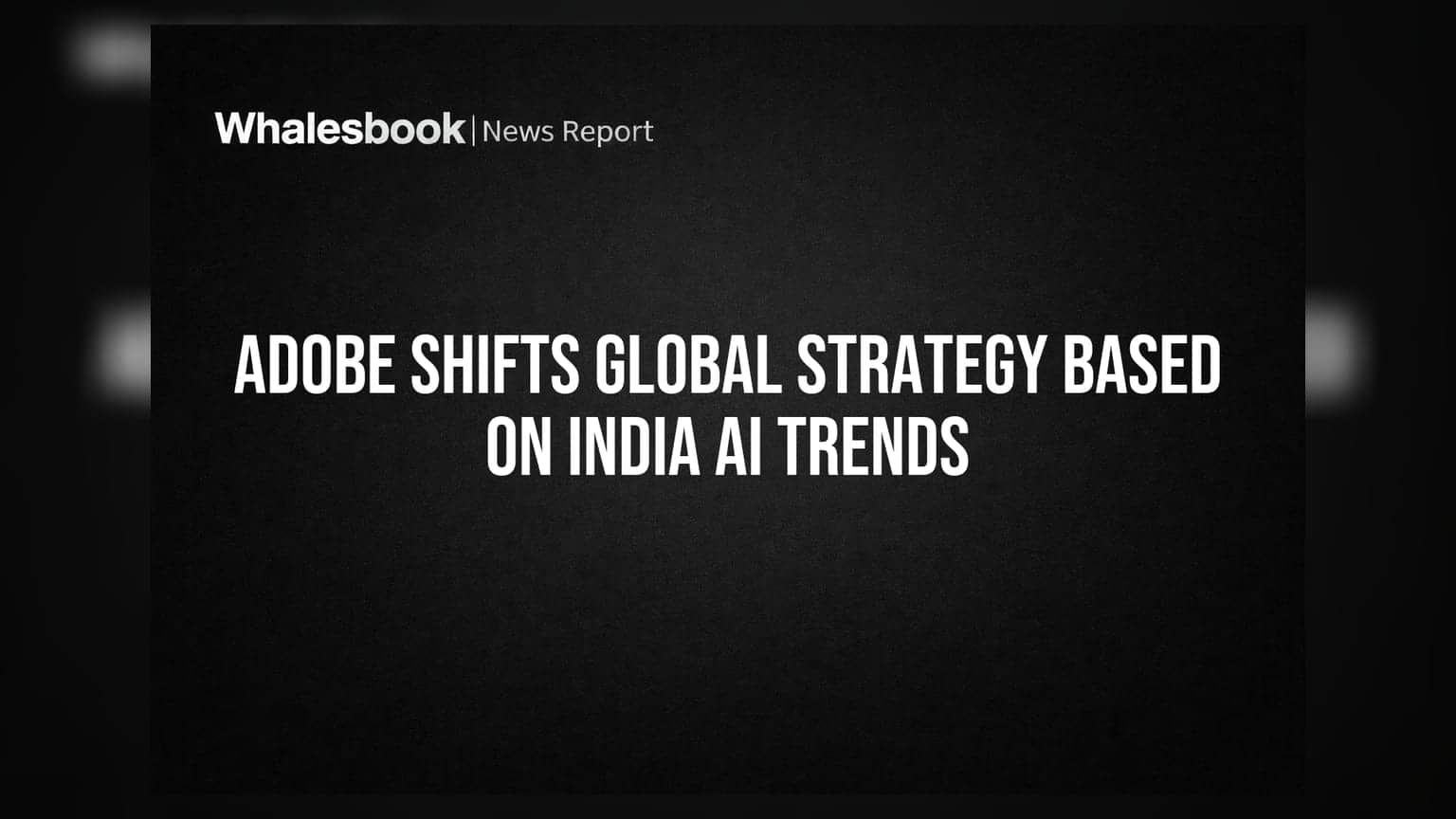 Whalesbook | News Report

ADOBE SHIFTS GLOBAL STRATEGY BASED ON INDIA AI TRENDS